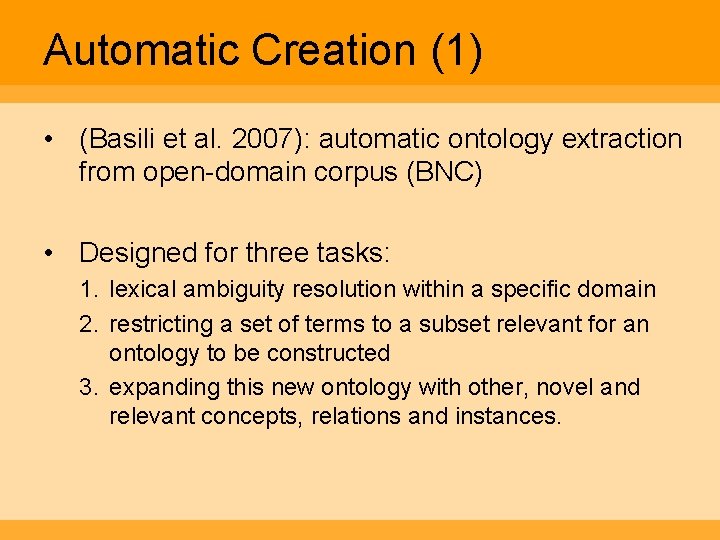 Automatic Creation (1)

• (Basili et al. 2007): automatic ontology extraction from open-domain corpus (BNC)

• Designed for three tasks:
1. lexical ambiguity resolution within a specific domain
2. restricting a set of terms to a subset relevant for an ontology to be constructed
3. expanding this new ontology with other, novel and relevant concepts, relations and instances.